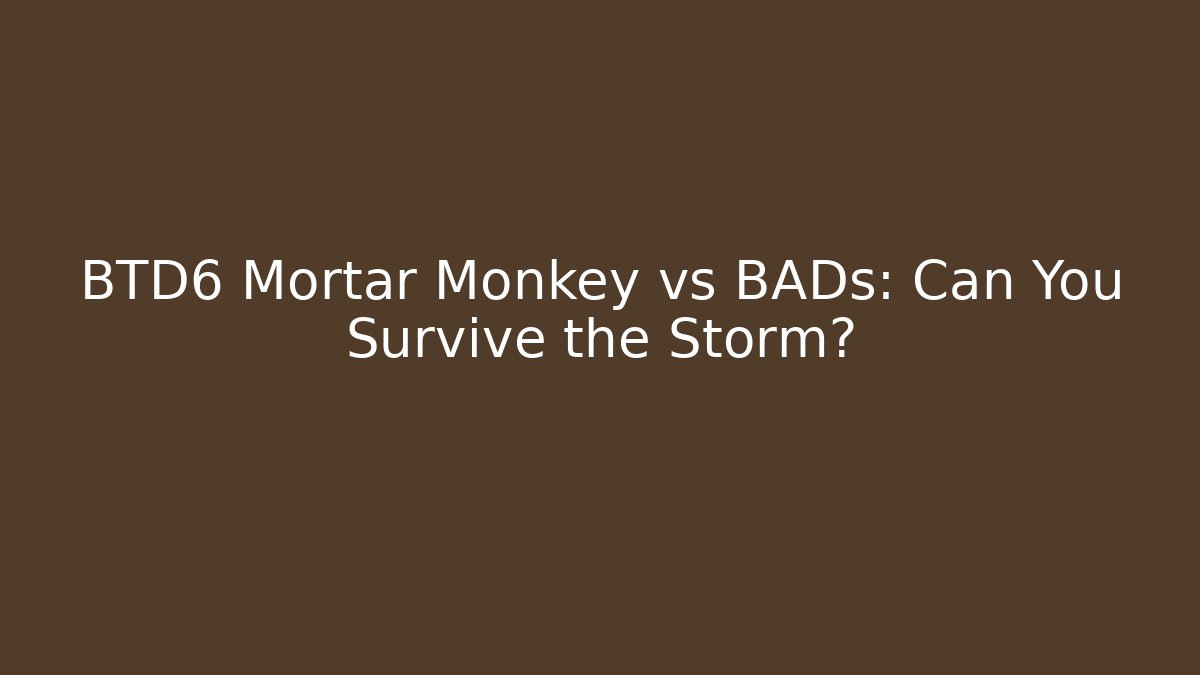 BTD6 Mortar Monkey vs BADs: Can You Survive the Storm?